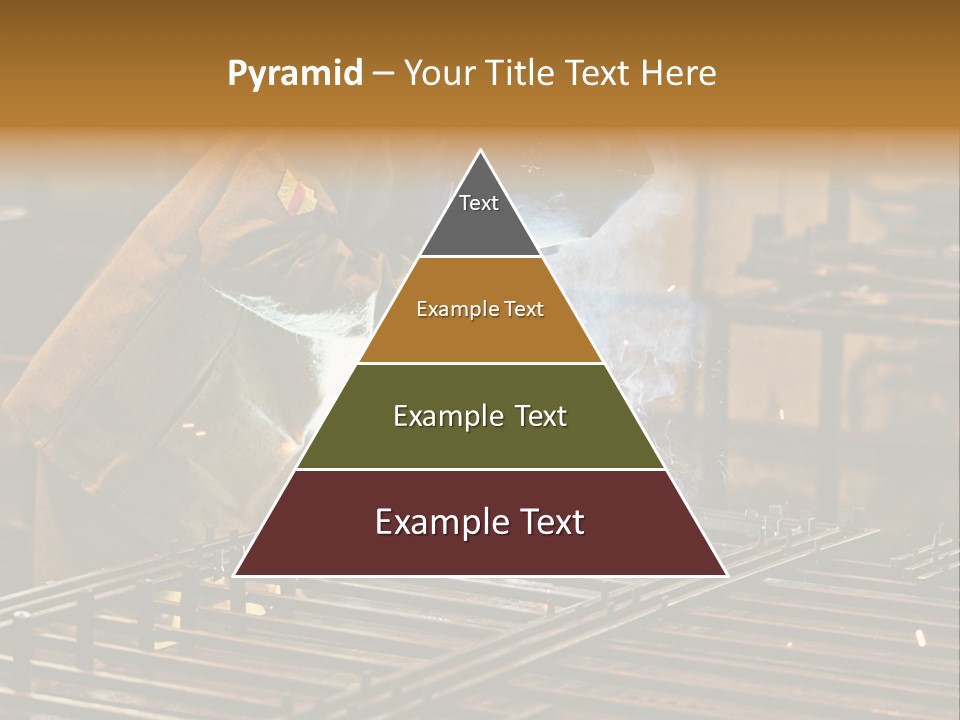 Pyramid – Your Title Text Here

Text

Example Text

Example Text

Example Text